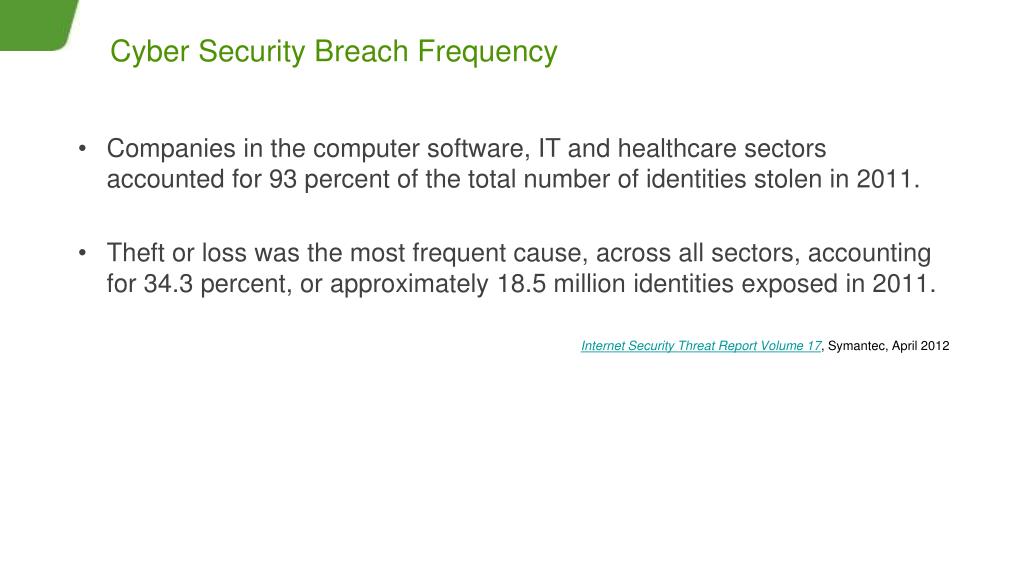 Cyber Security Breach Frequency

• Companies in the computer software, IT and healthcare sectors accounted for 93 percent of the total number of identities stolen in 2011.

• Theft or loss was the most frequent cause, across all sectors, accounting for 34.3 percent, or approximately 18.5 million identities exposed in 2011.

Internet Security Threat Report Volume 17, Symantec, April 2012